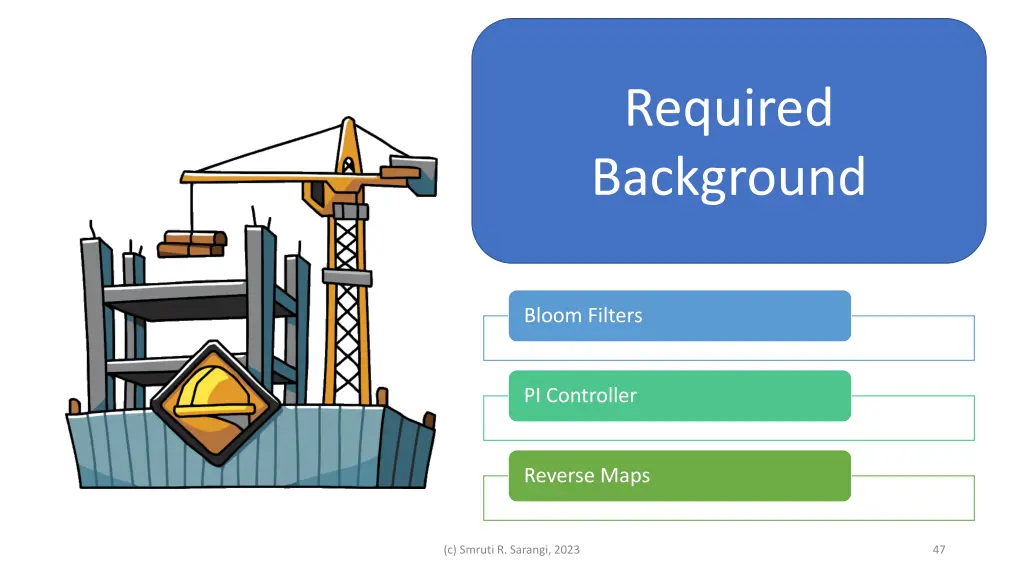 Required Background

Bloom Filters

PI Controller

Reverse Maps

(c) Smruti R. Sarangi, 2023

47